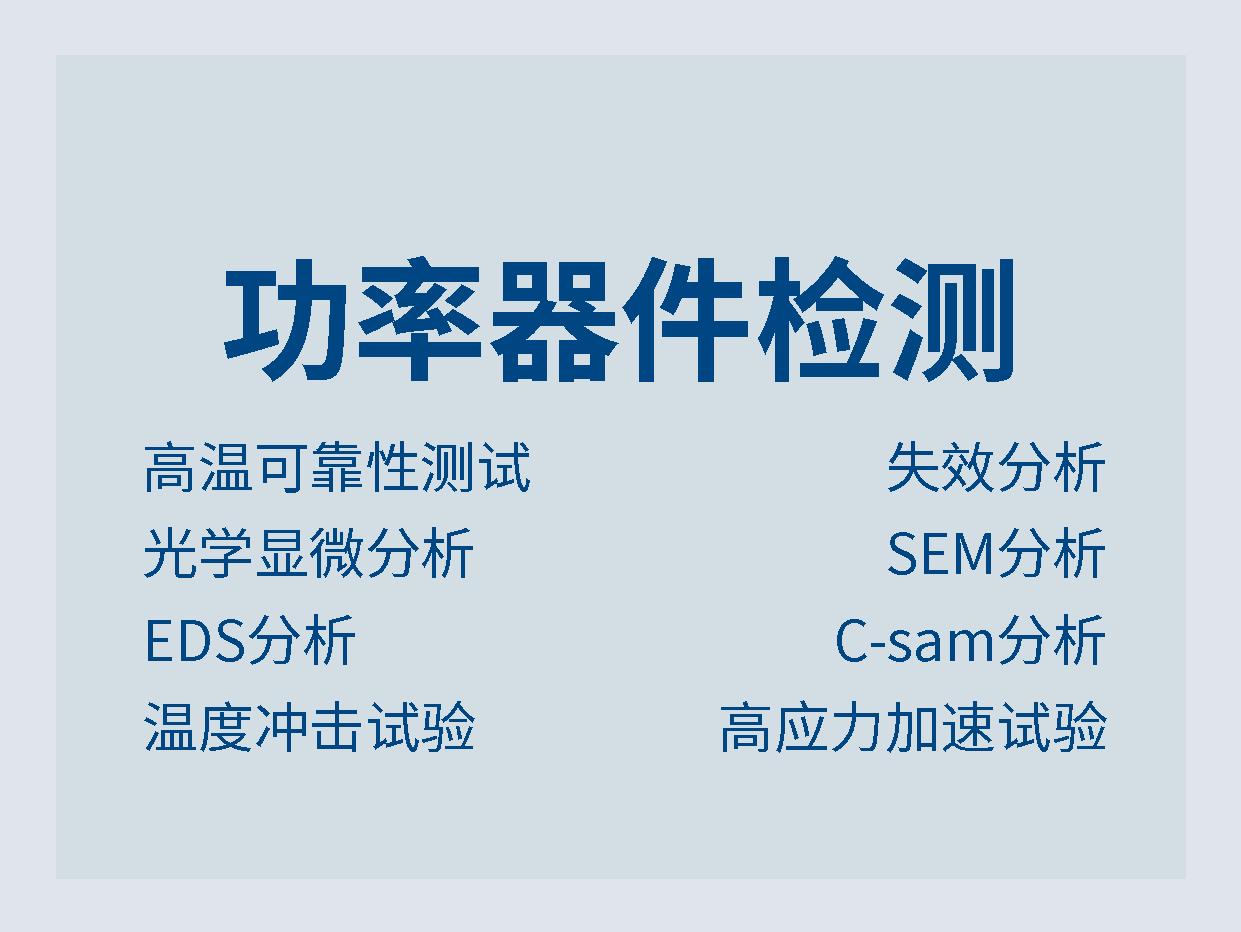 功率器件检测

高温可靠性测试

光学显微分析

EDS分析

温度冲击试验

失效分析

SEM分析

C-sam分析

高应力加速试验